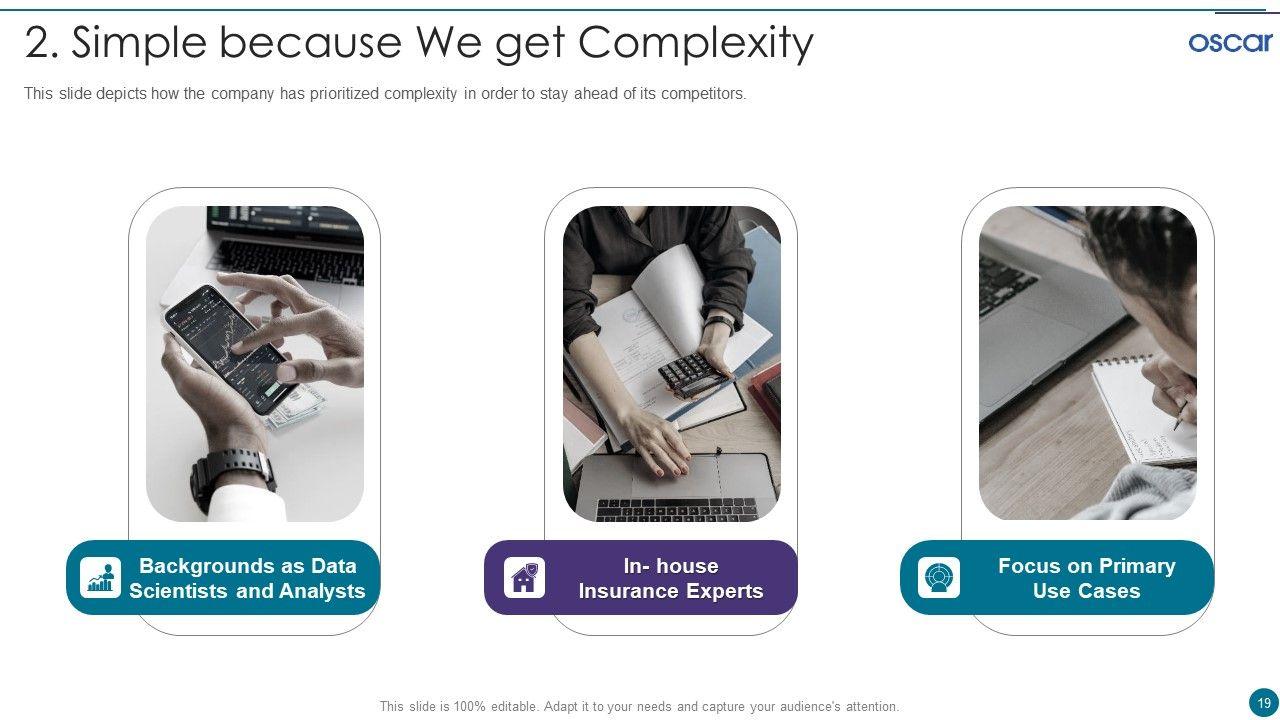 2. Simple because We get Complexity

oscar

This slide depicts how the company has prioritized complexity in order to stay ahead of its competitors.

Backgrounds as Data Scientists and Analysts

In- house Insurance Experts

Focus on Primary Use Cases

This slide is 100% editable. Adapt it to your needs and capture your audience's attention.

19